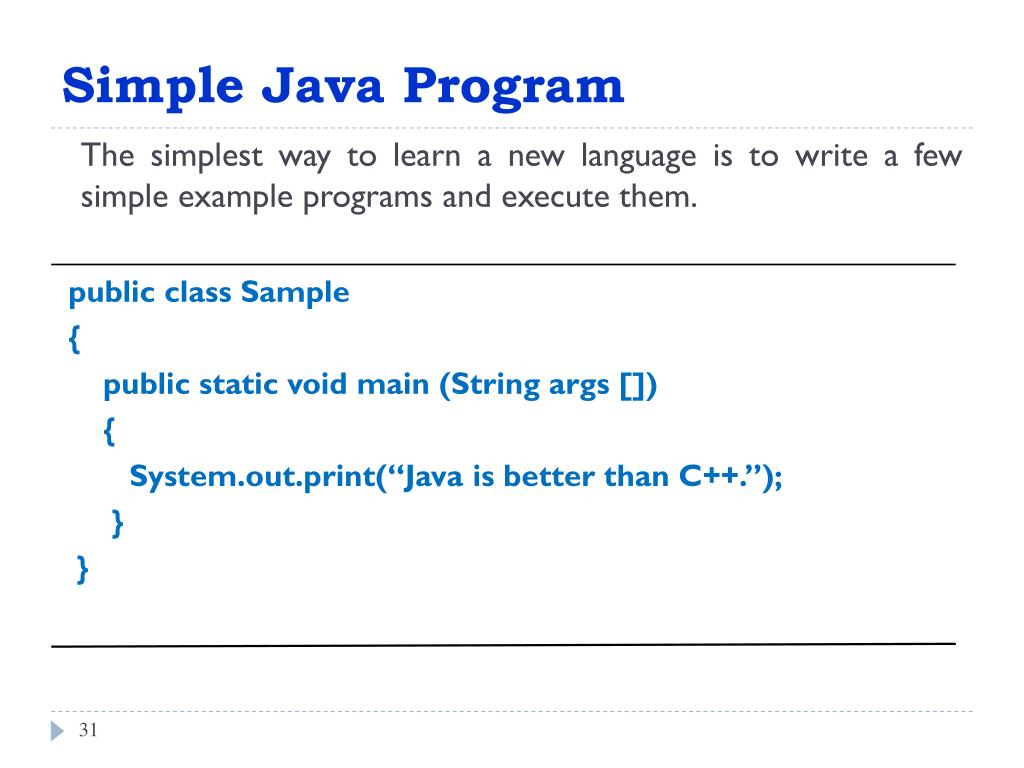 Simple Java Program

The simplest way to learn a new language is to write a few simple example programs and execute them.

public class Sample
{
public static void main (String args [])
{
System.out.print(“Java is better than C++.”);
}
}

31